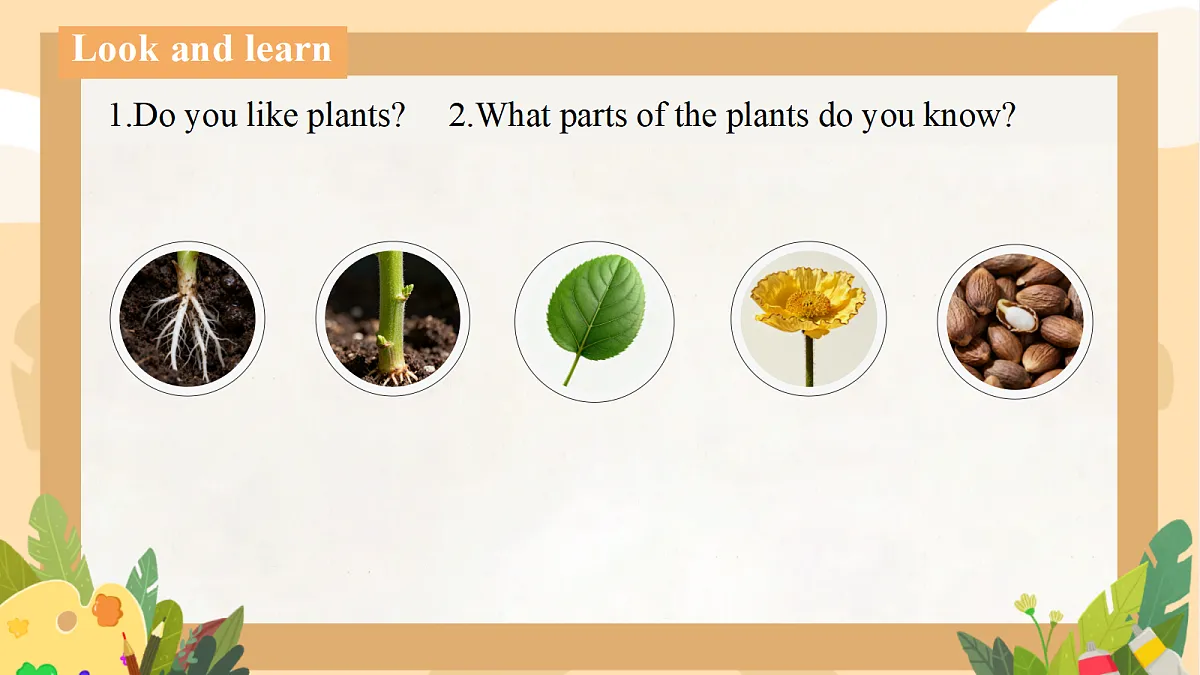 Look and learn

1.Do you like plants? 2.What parts of the plants do you know?